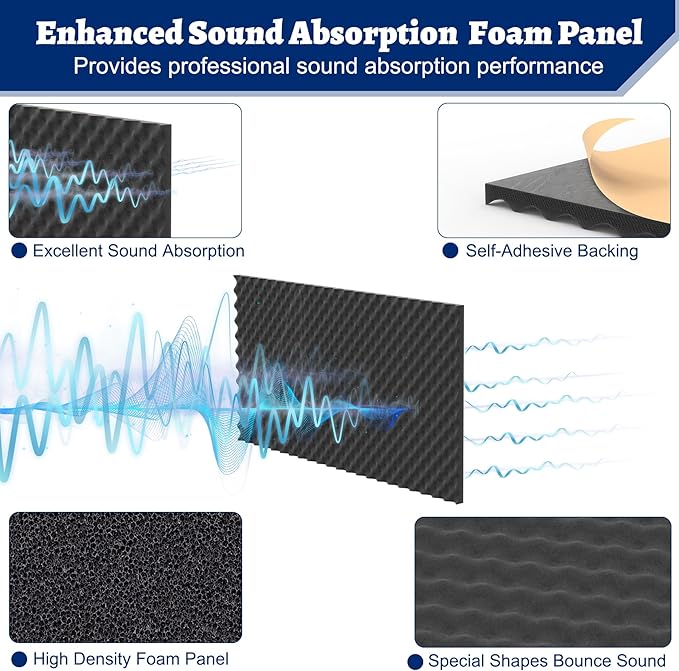 Enhanced Sound Absorption Foam Panel
Provides professional sound absorption performance

Excellent Sound Absorption

Self-Adhesive Backing

High Density Foam Panel

Special Shapes Bounce Sound